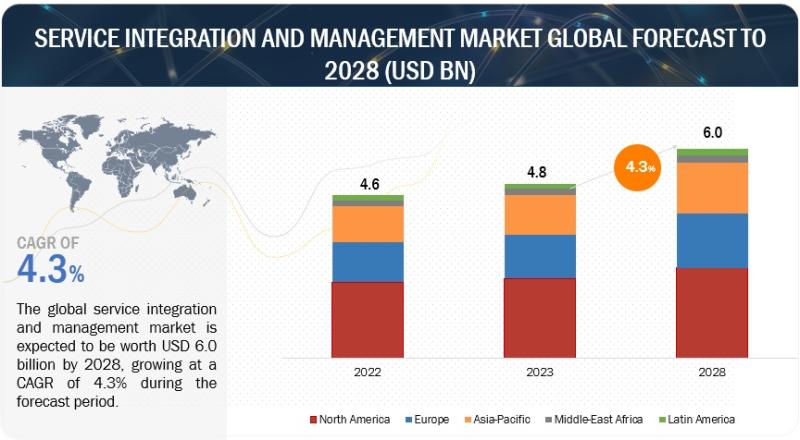 SERVICE INTEGRATION AND MANAGEMENT MARKET GLOBAL FORECAST TO 2028 (USD BN)

CAGR OF
4.3%

The global service integration and management market is expected to be worth USD 6.0 billion by 2028, growing at a CAGR of 4.3% during the forecast period.

4.6
4.8
4.3%
6.0

2022
2023
2028

North America
Europe
Asia-Pacific
Middle-East Africa
Latin America